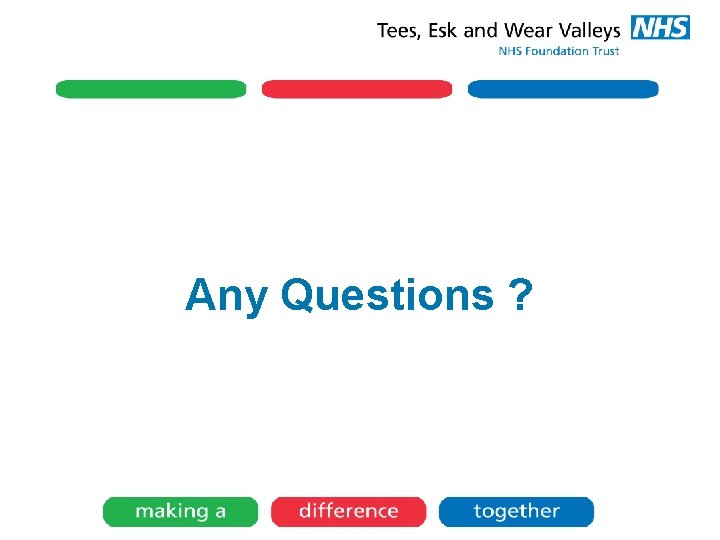 Tees, Esk and Wear Valleys NHS
NHS Foundation Trust

Any Questions ?

making a difference together